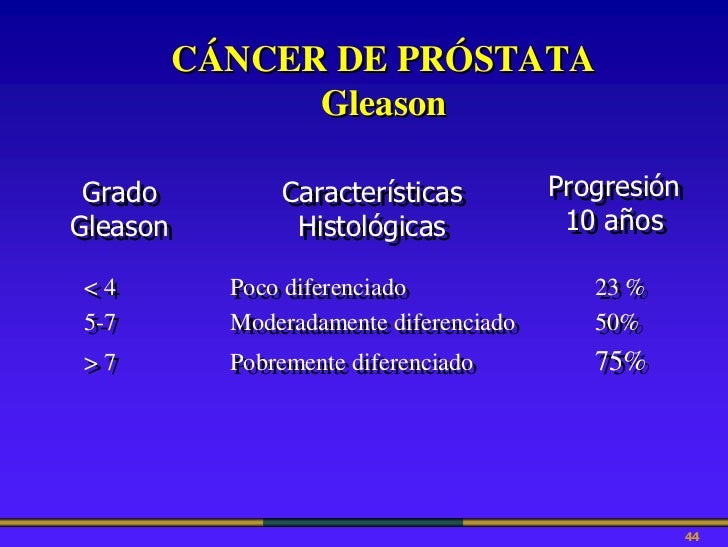 CÁNCER DE PRÓSTATA
Gleason

| Grado Gleason | Características Histológicas | Progresión 10 años |
|---|---|---|
| < 4 | Poco diferenciado | 23 % |
| 5-7 | Moderadamente diferenciado | 50% |
| > 7 | Pobremente diferenciado | 75% |

44